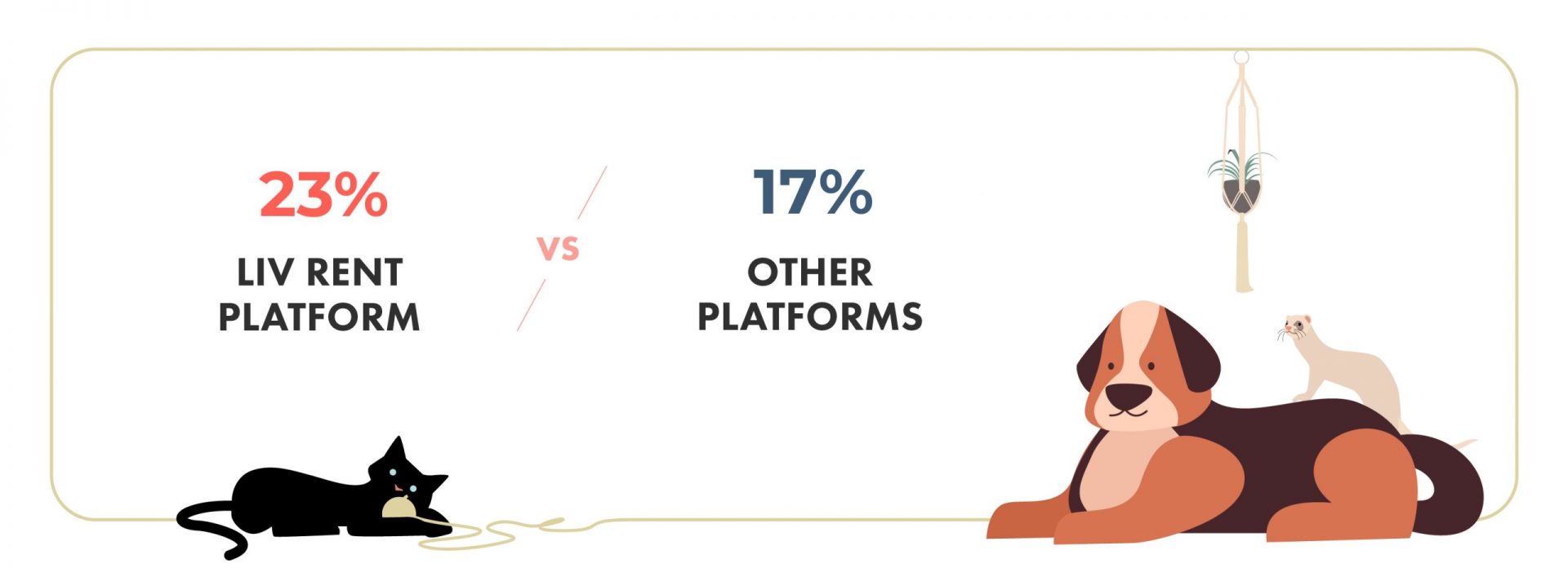 23%

LIV RENT PLATFORM

VS

17%

OTHER PLATFORMS